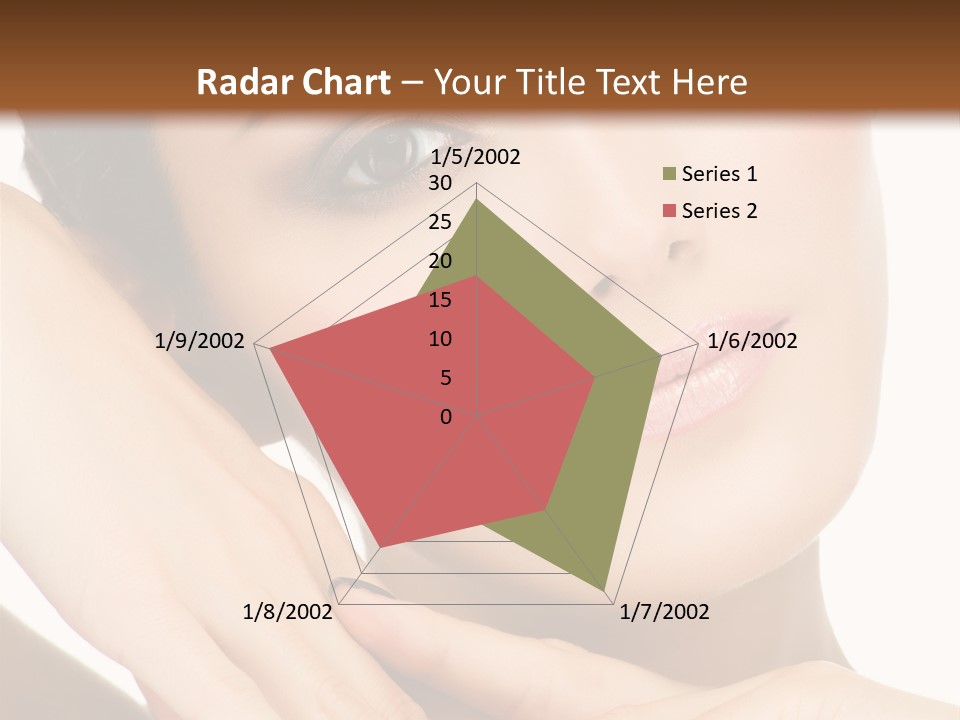 Radar Chart – Your Title Text Here

1/5/2002
30
25
20
15
10
5
0
1/6/2002
1/7/2002
1/8/2002
1/9/2002

Series 1
Series 2